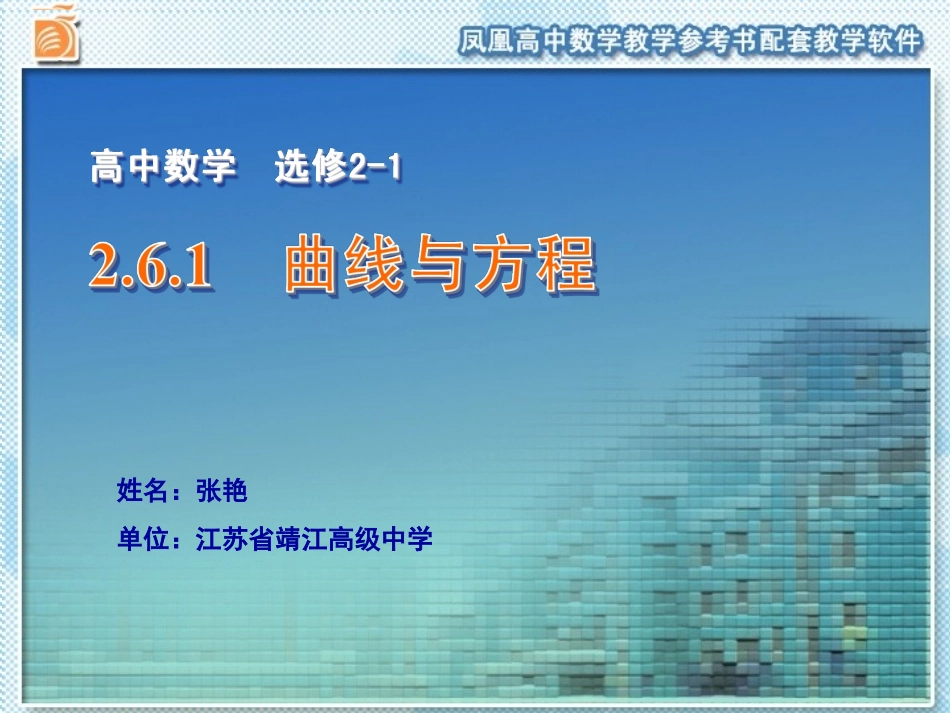 凤凰高中数学教学参考书配套教学软件

高中数学 选修2-1

2.6.1 曲线与方程

姓名：张艳

单位：江苏省靖江高级中学